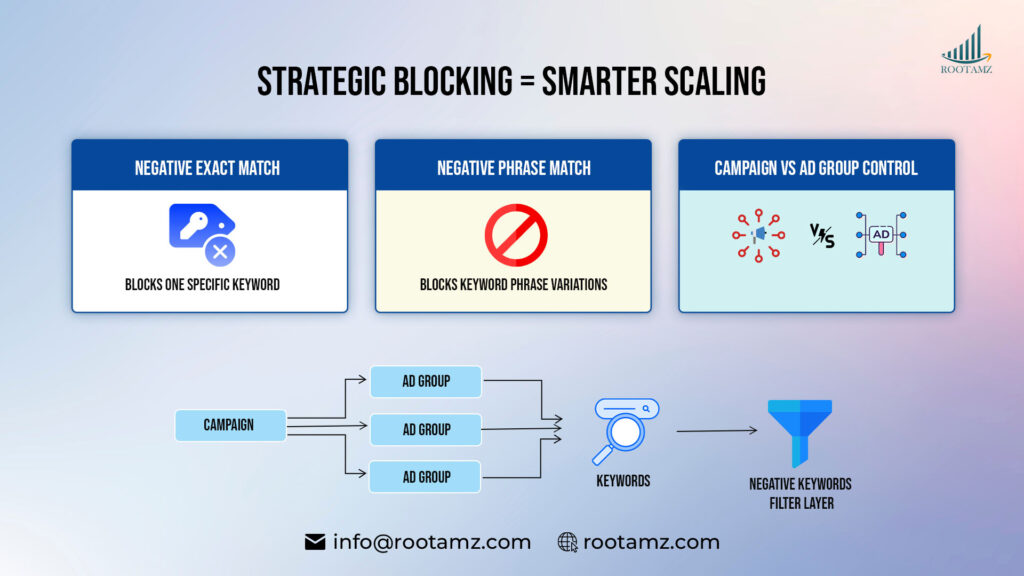 ROOTAMZ

STRATEGIC BLOCKING = SMARTER SCALING

NEGATIVE EXACT MATCH

BLOCKS ONE SPECIFIC KEYWORD

NEGATIVE PHRASE MATCH

BLOCKS KEYWORD PHRASE VARIATIONS

CAMPAIGN VS AD GROUP CONTROL

VS

AD

CAMPAIGN

AD GROUP

AD GROUP

AD GROUP

KEYWORDS

NEGATIVE KEYWORDS FILTER LAYER

info@rootamz.com

rootamz.com